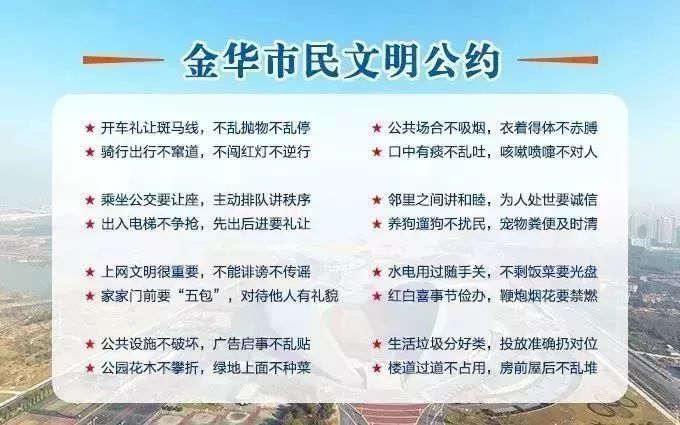 金华市民文明公约

★ 开车礼让斑马线，不乱抛物不乱停
★ 骑行出行不窜道，不闯红灯不逆行

★ 乘坐公交要让座，主动排队讲秩序
★ 出入电梯不争抢，先出后进要礼让

★ 上网文明很重要，不能诽谤不传谣
★ 家家门前要“五包”，对待他人有礼貌

★ 公共设施不破坏，广告启事不乱贴
★ 公园花木不攀折，绿地上面不种菜

★ 公共场合不吸烟，衣着得体不赤膊
★ 口中有痰不乱吐，咳嗽喷嚏不对人

★ 邻里之间讲和睦，为人处世要诚信
★ 养狗遛狗不扰民，宠物粪便及时清

★ 水电用过随手关，不剩饭菜要光盘
★ 红白喜事节俭办，鞭炮烟花要禁燃

★ 生活垃圾分好类，投放准确扔对位
★ 楼道过道不占用，房前屋后不乱堆